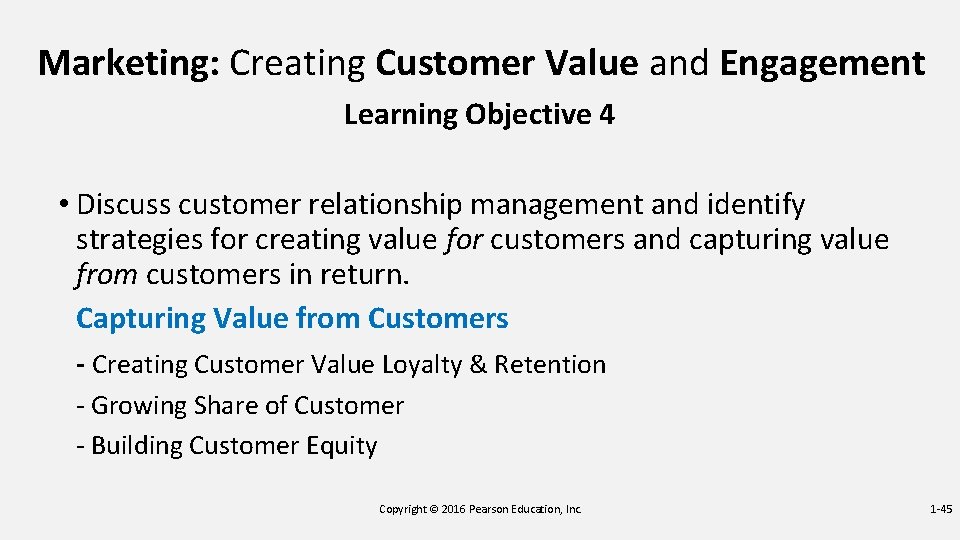 Marketing: Creating Customer Value and Engagement

Learning Objective 4

• Discuss customer relationship management and identify strategies for creating value for customers and capturing value from customers in return.

Capturing Value from Customers

- Creating Customer Value Loyalty & Retention

- Growing Share of Customer

- Building Customer Equity

Copyright © 2016 Pearson Education, Inc.

1-45